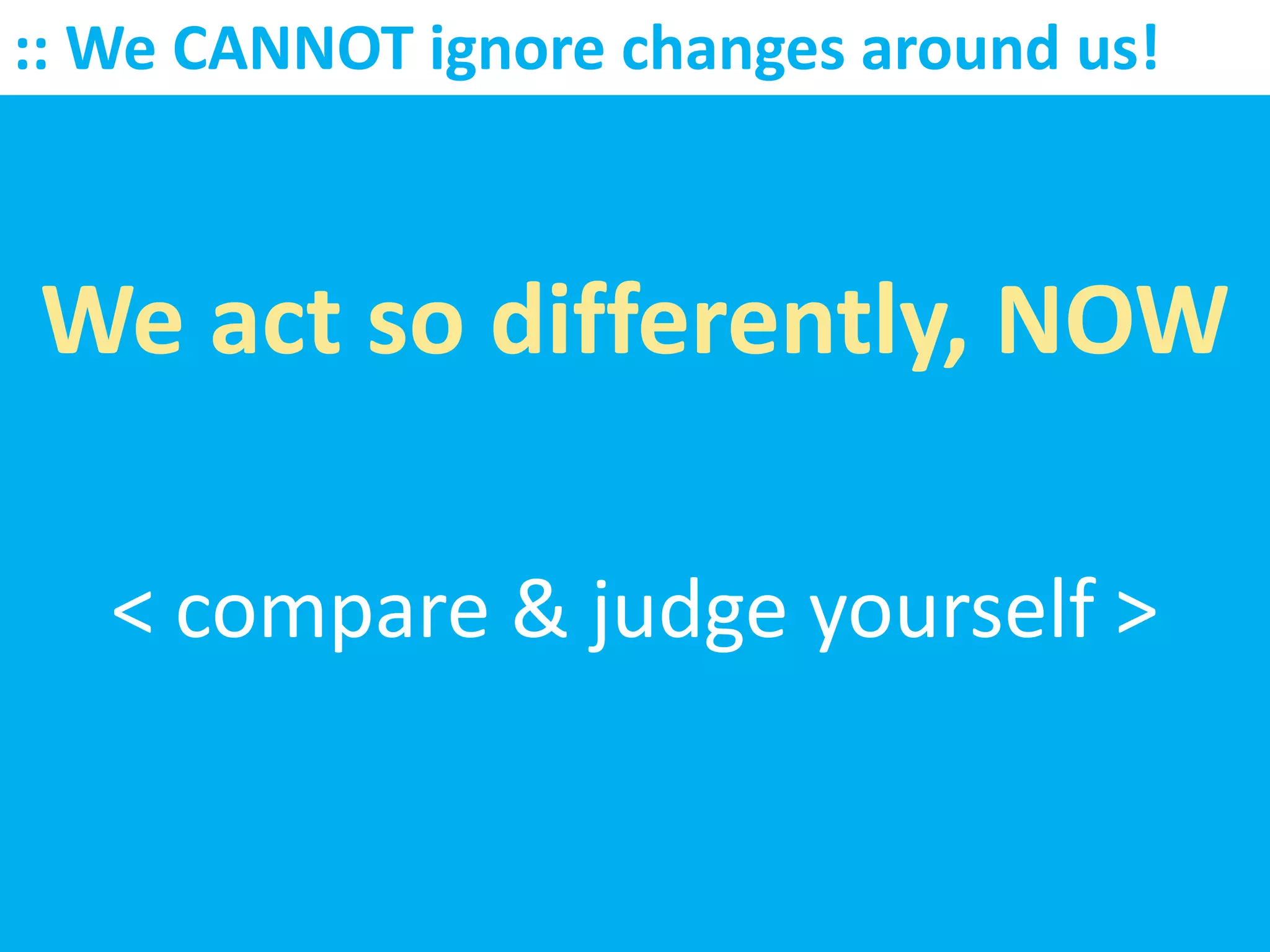 :: We CANNOT ignore changes around us!

We act so differently, NOW

< compare & judge yourself >